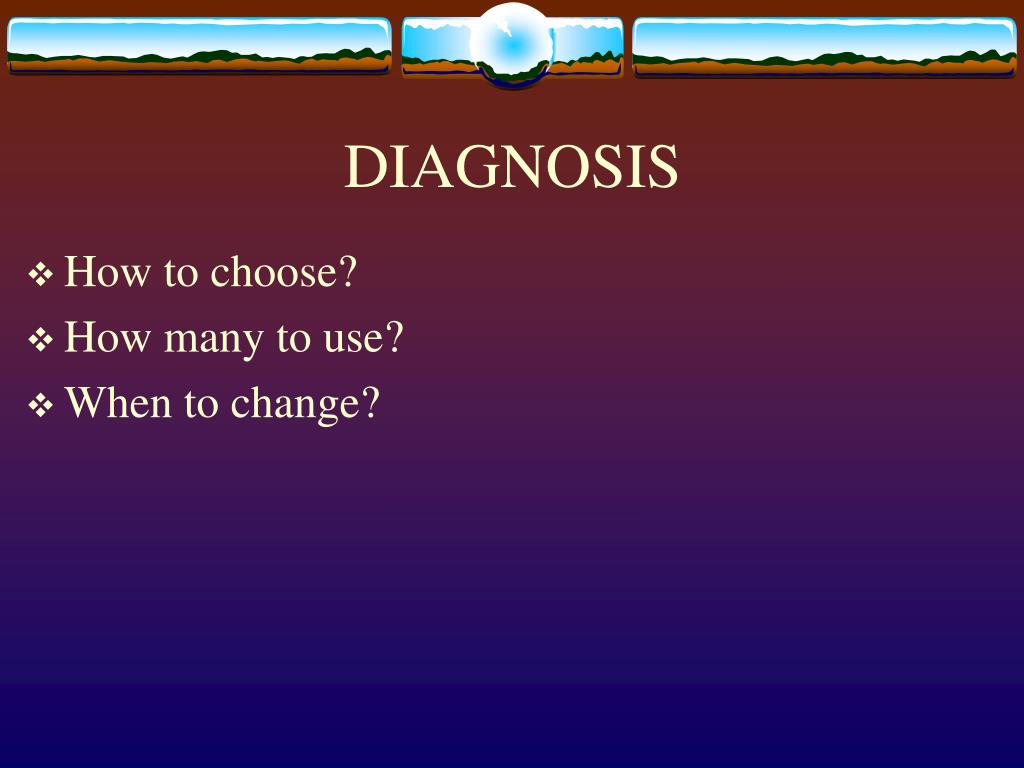 DIAGNOSIS

❖ How to choose?
❖ How many to use?
❖ When to change?